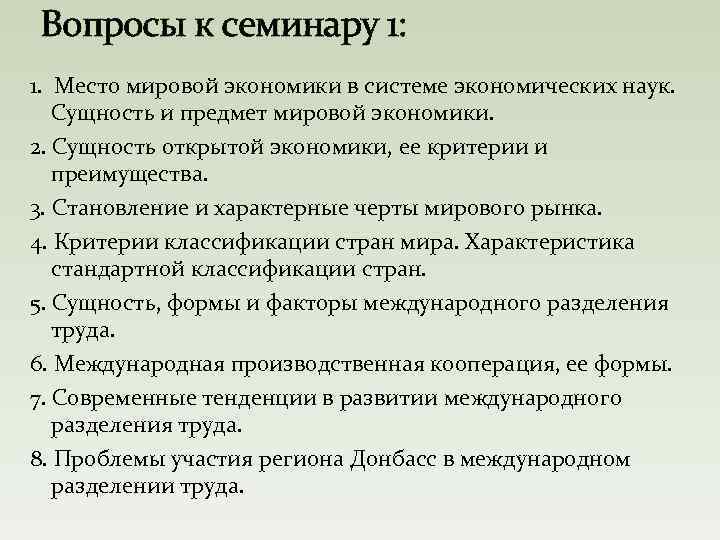 Вопросы к семинару 1:

1. Место мировой экономики в системе экономических наук. Сущность и предмет мировой экономики.

2. Сущность открытой экономики, ее критерии и преимущества.

3. Становление и характерные черты мирового рынка.

4. Критерии классификации стран мира. Характеристика стандартной классификации стран.

5. Сущность, формы и факторы международного разделения труда.

6. Международная производственная кооперация, ее формы.

7. Современные тенденции в развитии международного разделения труда.

8. Проблемы участия региона Донбасс в международном разделении труда.